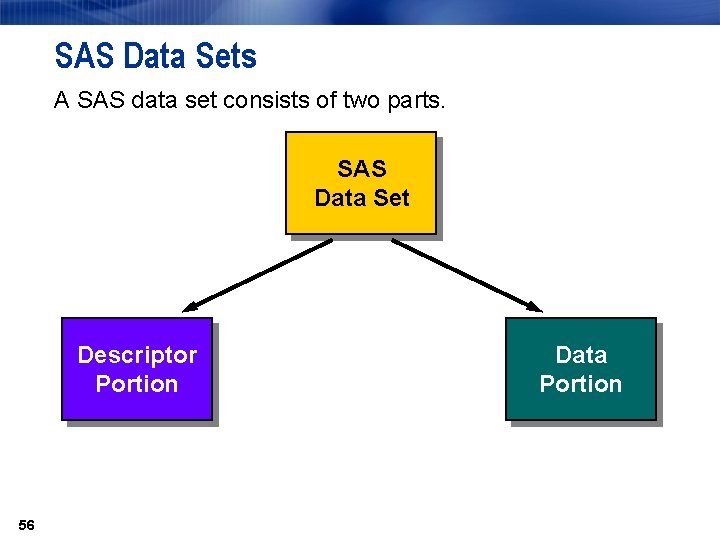 SAS Data Sets

A SAS data set consists of two parts.

SAS Data Set

Descriptor Portion

Data Portion

56